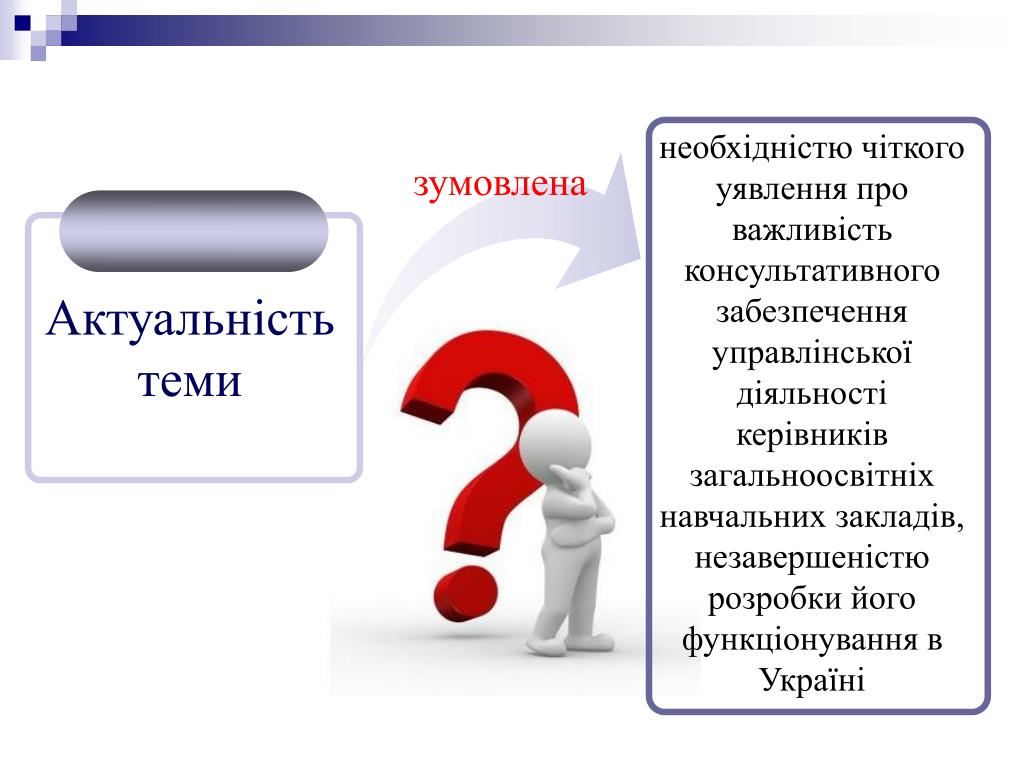 Актуальність теми

зумовлена

необхідністю чіткого уявлення про важливість консультативного забезпечення управлінської діяльності керівників загальноосвітніх навчальних закладів, незавершеністю розробки його функціонування в Україні